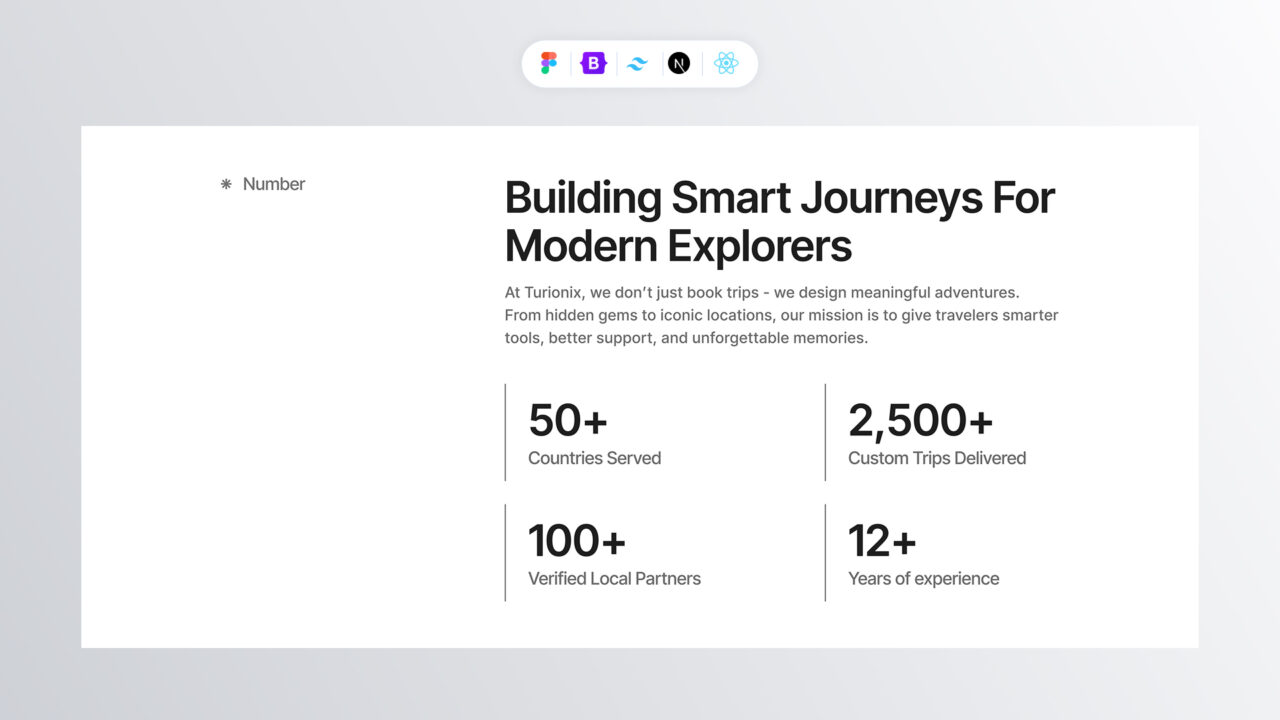 B

N

Number

Building Smart Journeys For Modern Explorers

At Turionix, we don't just book trips - we design meaningful adventures. From hidden gems to iconic locations, our mission is to give travelers smarter tools, better support, and unforgettable memories.

50+
Countries Served

2,500+
Custom Trips Delivered

100+
Verified Local Partners

12+
Years of experience